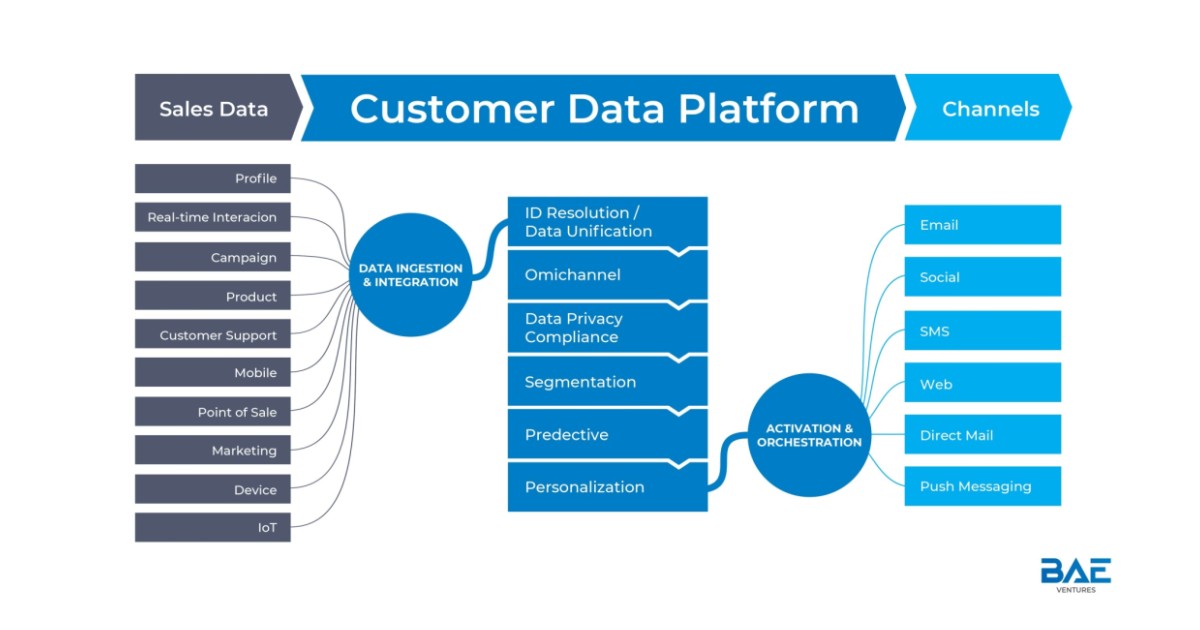 Sales Data

Customer Data Platform

Channels

Profile

Real-time Interacion

Campaign

Product

Customer Support

Mobile

Point of Sale

Marketing

Device

IoT

DATA INGESTION & INTEGRATION

ID Resolution / Data Unification

Omichannel

Data Privacy Compliance

Segmentation

Predective

Personalization

ACTIVATION & ORCHESTRATION

Email

Social

SMS

Web

Direct Mail

Push Messaging

BAE

VENTURES